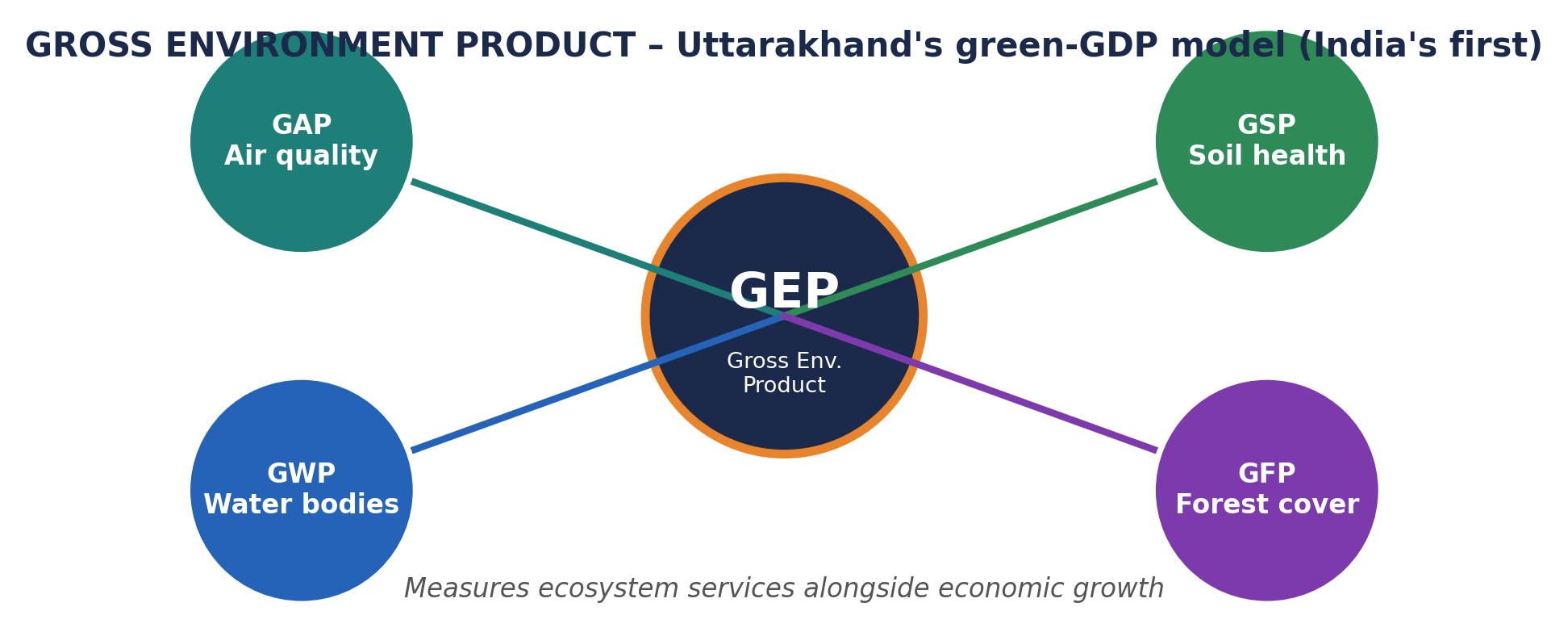 GROSS ENVIRONMENT PRODUCT – Uttarakhand's green-GDP model (India's first)

GAP
Air quality

GSP
Soil health

GEP
Gross Env.
Product

GWP
Water bodies

GFP
Forest cover

Measures ecosystem services alongside economic growth